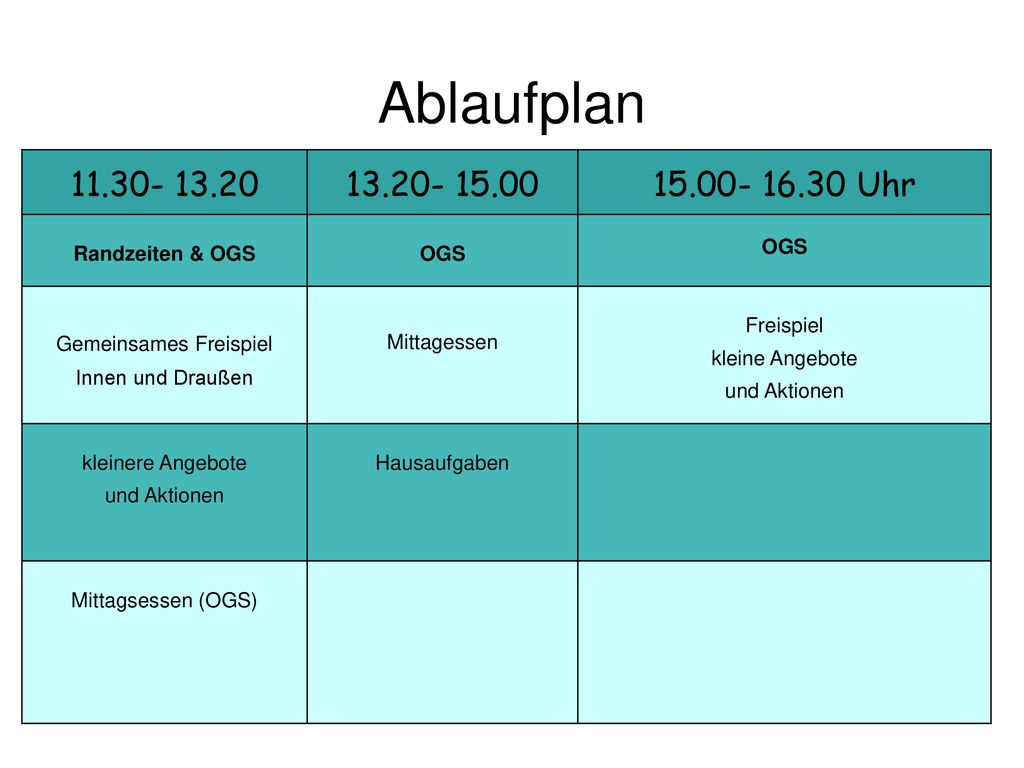 Ablaufplan

| 11.30- 13.20 | 13.20- 15.00 | 15.00- 16.30 Uhr |
|---|---|---|
| Randzeiten & OGS | OGS | OGS |
| Gemeinsames Freispiel Innen und Draußen | Mittagessen | Freispiel kleine Angebote und Aktionen |
| kleinere Angebote und Aktionen | Hausaufgaben | |
| Mittagsessen (OGS) | | |